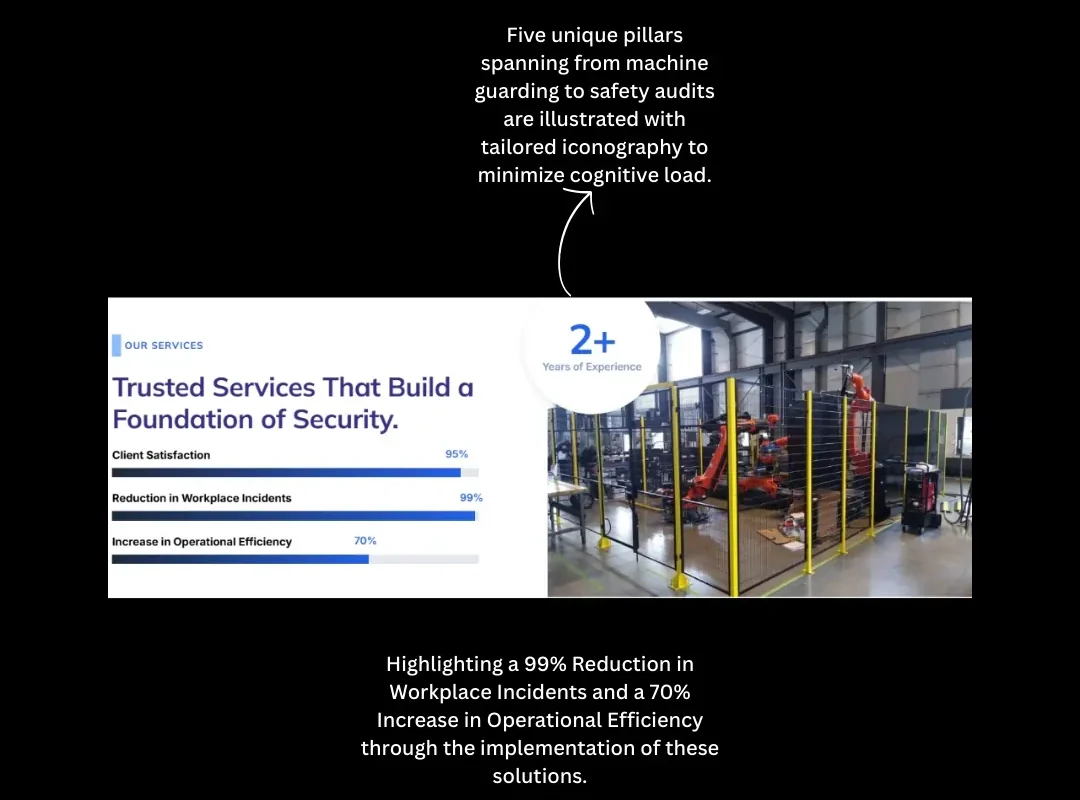 Five unique pillars spanning from machine guarding to safety audits are illustrated with tailored iconography to minimize cognitive load.

OUR SERVICES

Trusted Services That Build a Foundation of Security.

Client Satisfaction 95%

Reduction in Workplace Incidents 99%

Increase in Operational Efficiency 70%

2+
Years of Experience

Highlighting a 99% Reduction in Workplace Incidents and a 70% Increase in Operational Efficiency through the implementation of these solutions.